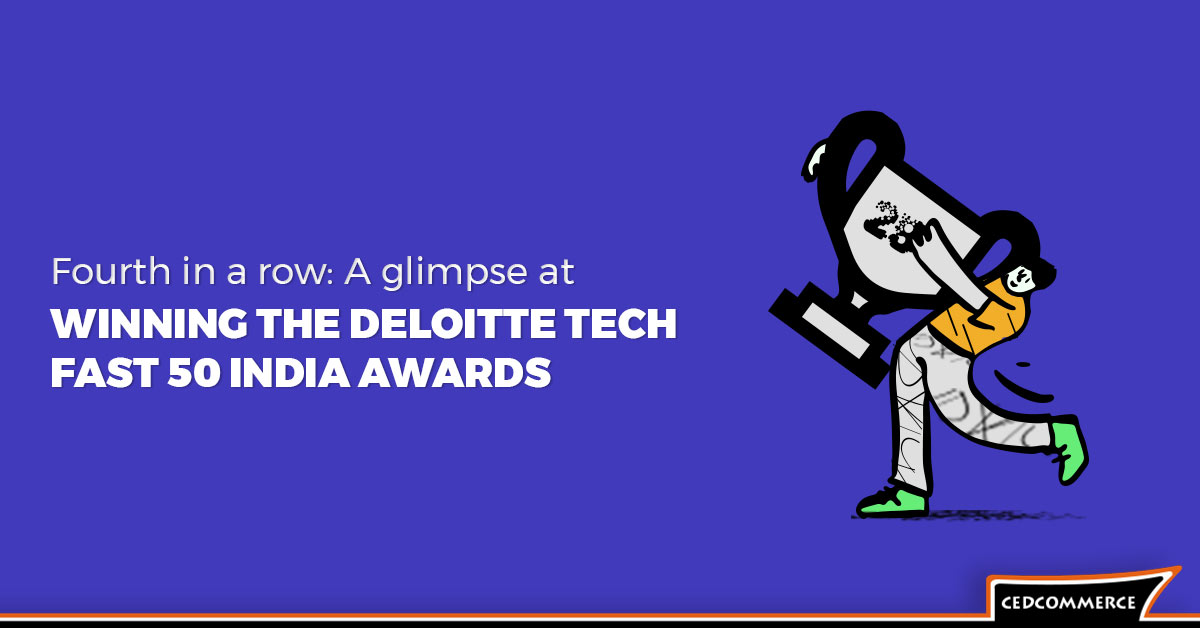 Fourth in a row: A glimpse at
WINNING THE DELOITTE TECH FAST 50 INDIA AWARDS

CEDCOMMERCE